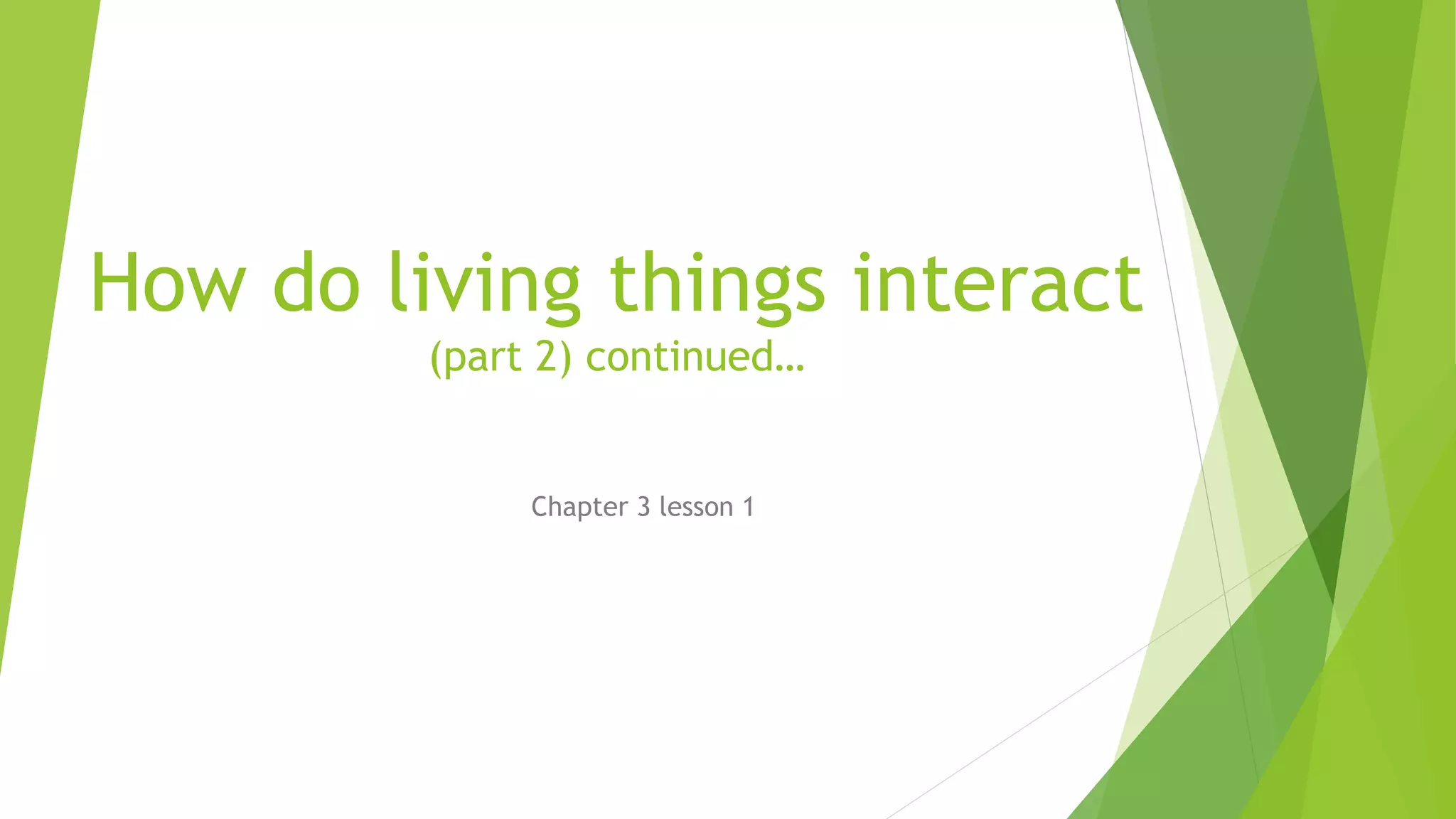 How do living things interact
(part 2) continued…

Chapter 3 lesson 1